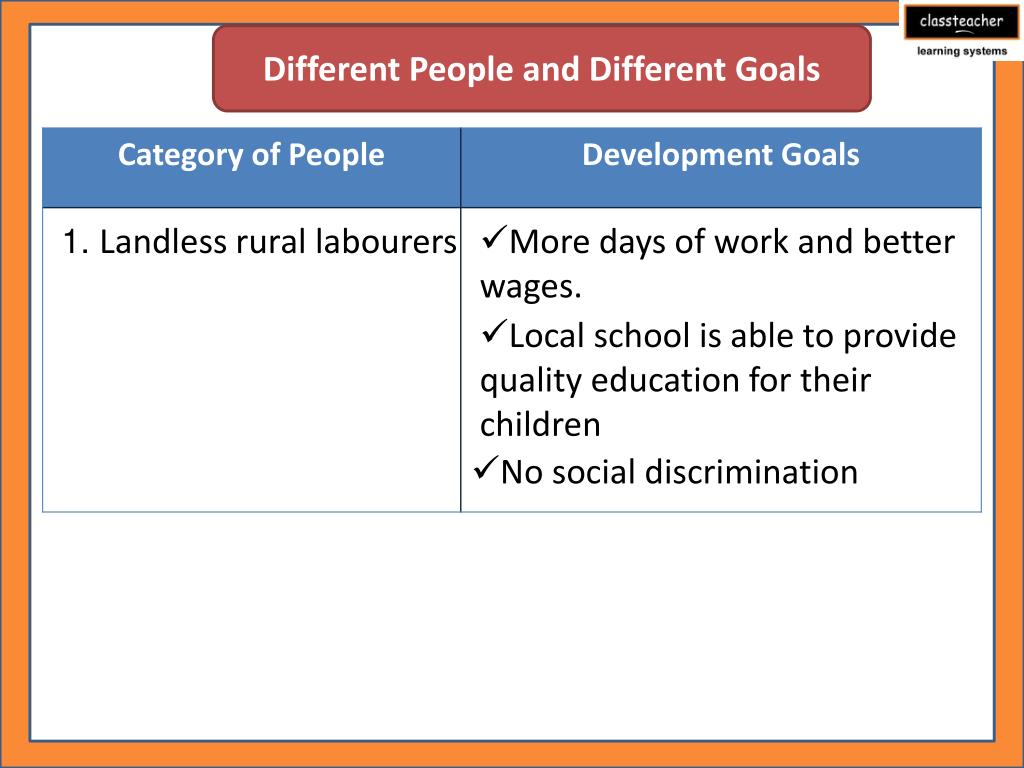 classteacher
learning systems

Different People and Different Goals

| Category of People | Development Goals |
|---|---|
| 1. Landless rural labourers | ✓More days of work and better wages. ✓Local school is able to provide quality education for their children ✓No social discrimination |